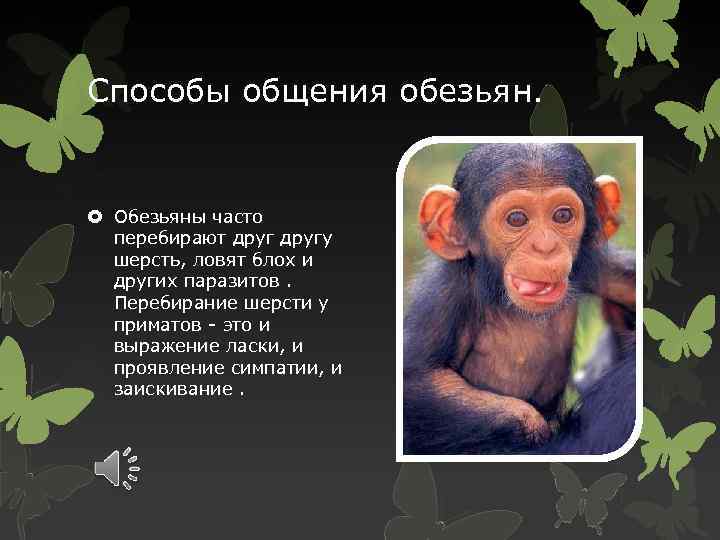 Способы общения обезьян.

Обезьяны часто перебирают друг другу шерсть, ловят блох и других паразитов . Перебирание шерсти у приматов - это и выражение ласки, и проявление симпатии, и заискивание .